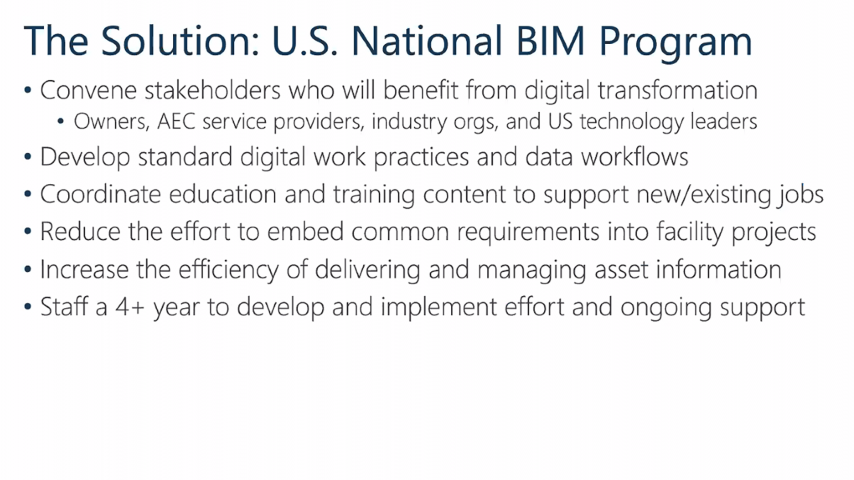 The Solution: U.S. National BIM Program

• Convene stakeholders who will benefit from digital transformation
  • Owners, AEC service providers, industry orgs, and US technology leaders
• Develop standard digital work practices and data workflows
• Coordinate education and training content to support new/existing jobs
• Reduce the effort to embed common requirements into facility projects
• Increase the efficiency of delivering and managing asset information
• Staff a 4+ year to develop and implement effort and ongoing support